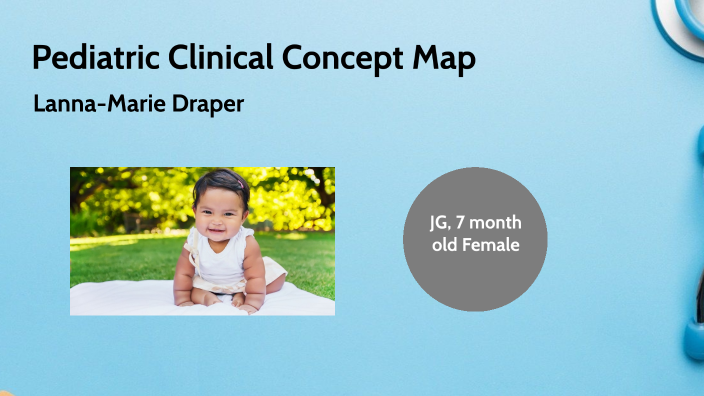 Pediatric Clinical Concept Map

Lanna-Marie Draper

JG, 7 month old Female